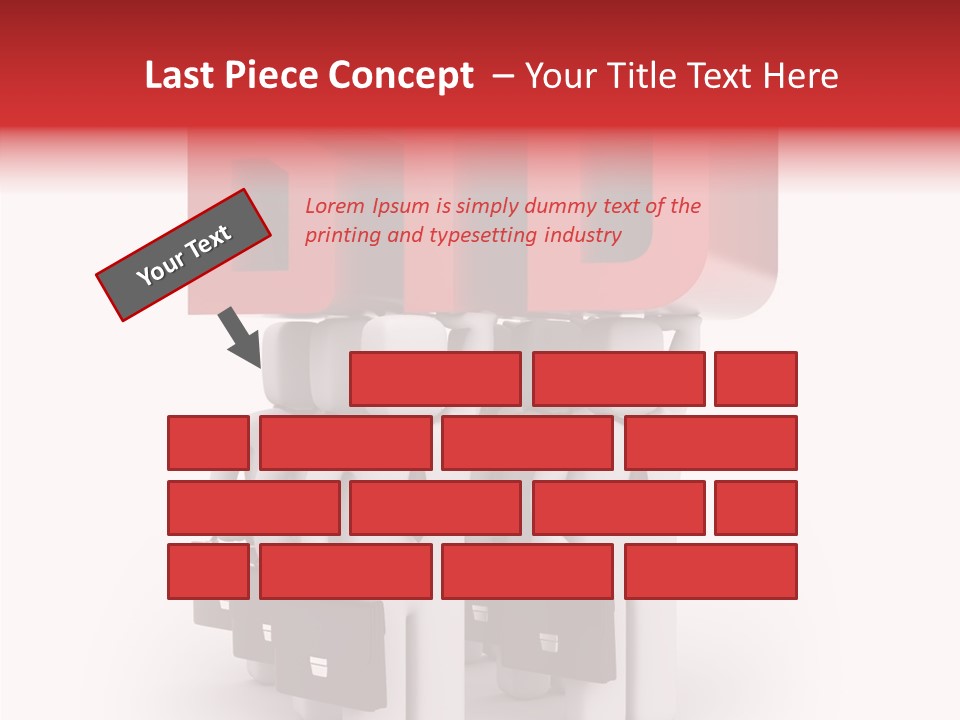 Last Piece Concept – Your Title Text Here

Your Text

Lorem Ipsum is simply dummy text of the printing and typesetting industry